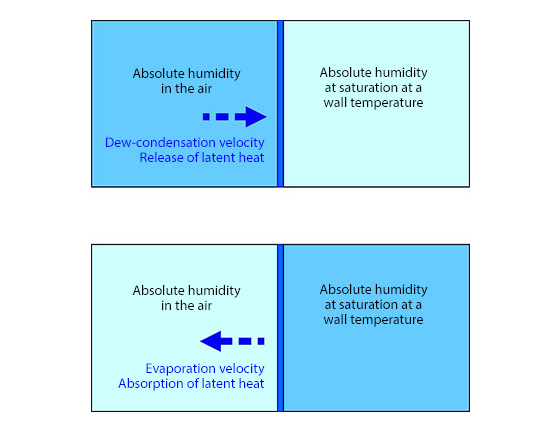 Absolute humidity in the air

Dew-condensation velocity
Release of latent heat

Absolute humidity at saturation at a wall temperature

Absolute humidity in the air

Evaporation velocity
Absorption of latent heat

Absolute humidity at saturation at a wall temperature